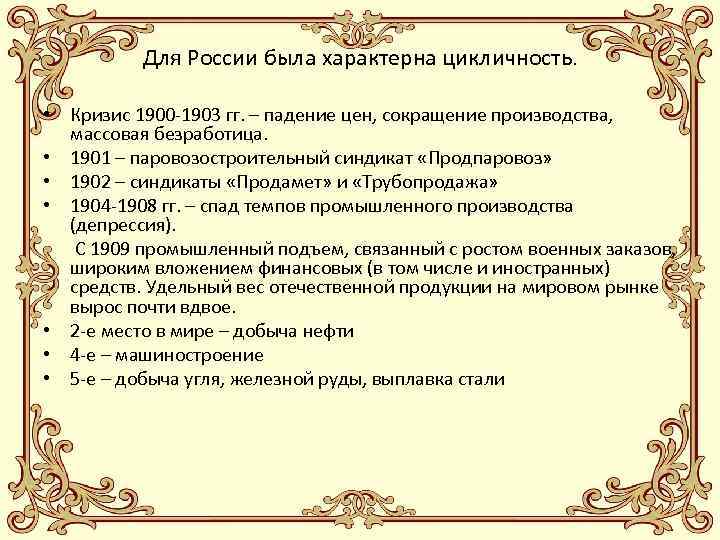 Для России была характерна цикличность.

• Кризис 1900-1903 гг. – падение цен, сокращение производства, массовая безработица.
• 1901 – паровозостроительный синдикат «Продпаровоз»
• 1902 – синдикаты «Продамет» и «Трубопродажа»
• 1904-1908 гг. – спад темпов промышленного производства (депрессия).
С 1909 промышленный подъем, связанный с ростом военных заказов, широким вложением финансовых (в том числе и иностранных) средств. Удельный вес отечественной продукции на мировом рынке вырос почти вдвое.
• 2-е место в мире – добыча нефти
• 4-е – машиностроение
• 5-е – добыча угля, железной руды, выплавка стали